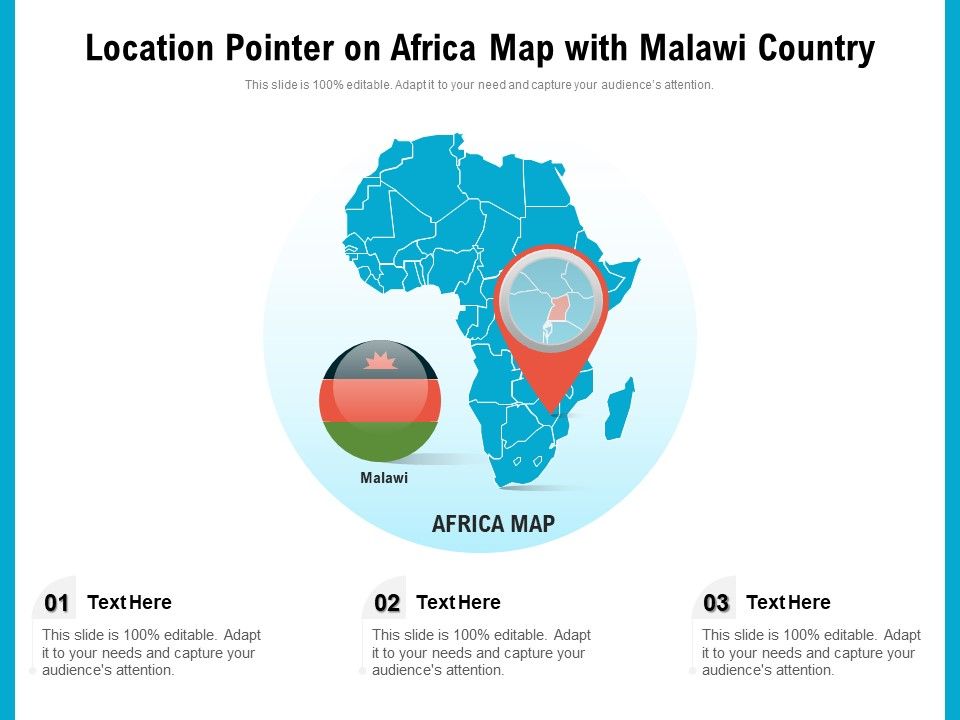 Location Pointer on Africa Map with Malawi Country

This slide is 100% editable. Adapt it to your need and capture your audience's attention.

Malawi

AFRICA MAP

01 Text Here

This slide is 100% editable. Adapt it to your needs and capture your audience's attention.

02 Text Here

This slide is 100% editable. Adapt it to your needs and capture your audience's attention.

03 Text Here

This slide is 100% editable. Adapt it to your needs and capture your audience's attention.